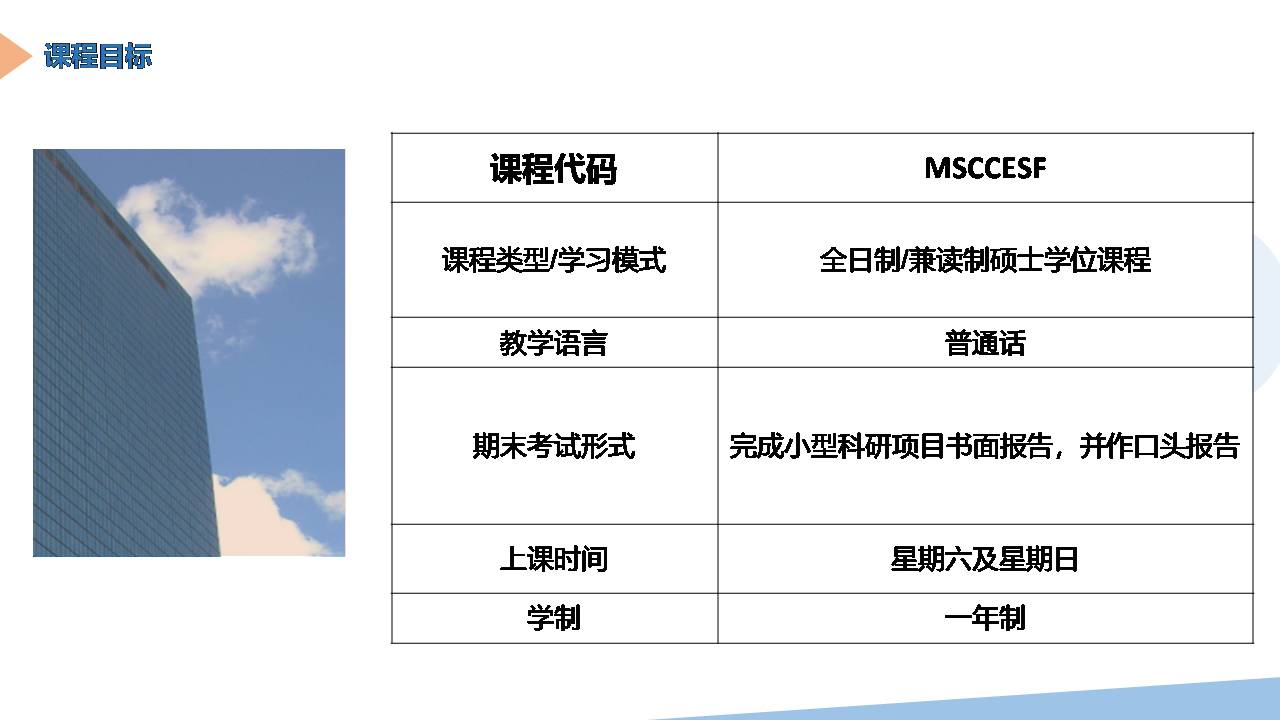 课程目标

| 课程代码 | MSCCESF |
|---|---|
| 课程类型/学习模式 | 全日制/兼读制硕士学位课程 |
| 教学语言 | 普通话 |
| 期末考试形式 | 完成小型科研项目书面报告，并作口头报告 |
| 上课时间 | 星期六及星期日 |
| 学制 | 一年制 |